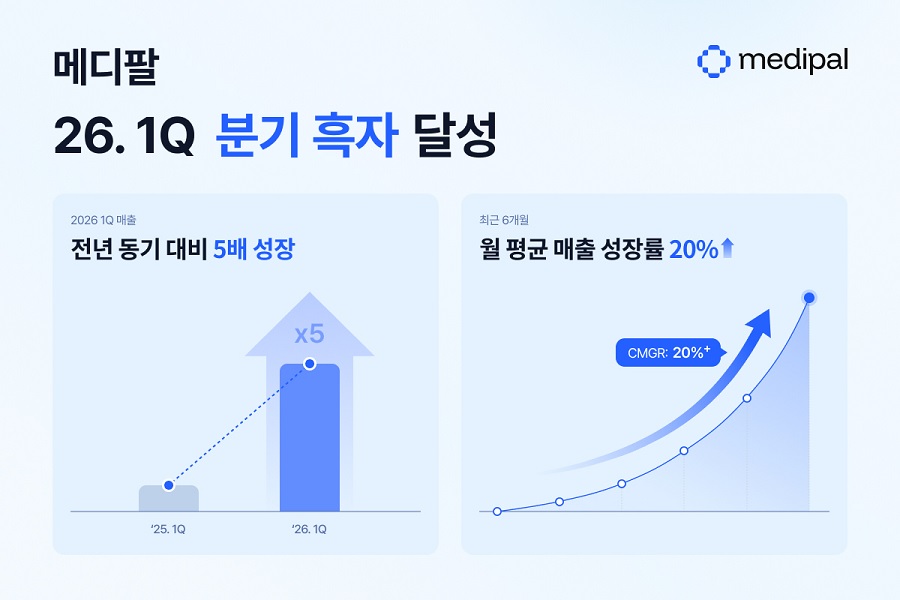 메디팔

medipal

26. 1Q 분기 흑자 달성

2026 1Q 매출

전년 동기 대비 5배 성장

x5

'25. 1Q

'26. 1Q

최근 6개월

월 평균 매출 성장률 20%

CMGR: 20%$^+$